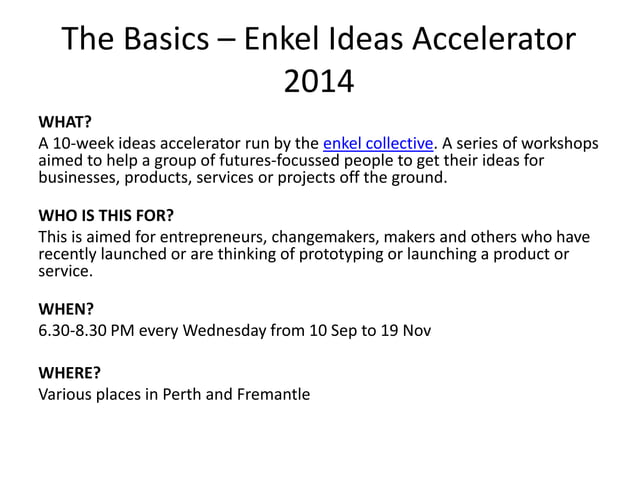 The Basics – Enkel Ideas Accelerator 2014

WHAT?
A 10-week ideas accelerator run by the enkel collective. A series of workshops aimed to help a group of futures-focussed people to get their ideas for businesses, products, services or projects off the ground.

WHO IS THIS FOR?
This is aimed for entrepreneurs, changemakers, makers and others who have recently launched or are thinking of prototyping or launching a product or service.

WHEN?
6.30-8.30 PM every Wednesday from 10 Sep to 19 Nov

WHERE?
Various places in Perth and Fremantle